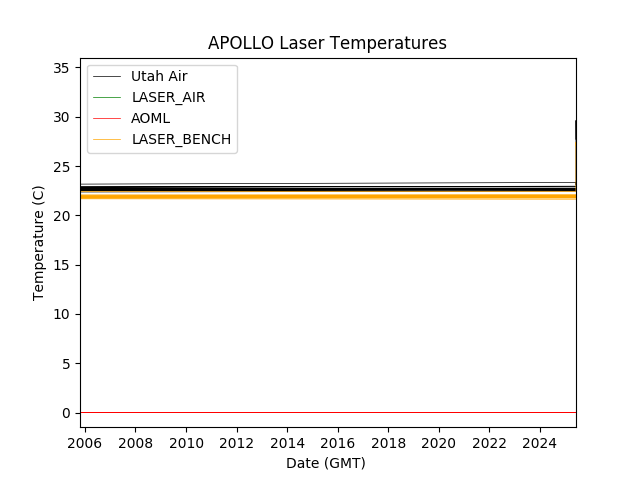 APOLLO Laser Temperatures

Utah Air
LASER_AIR
AOML
LASER_BENCH

Temperature (C)

35
30
25
20
15
10
5
0

2006 2008 2010 2012 2014 2016 2018 2020 2022 2024

Date (GMT)